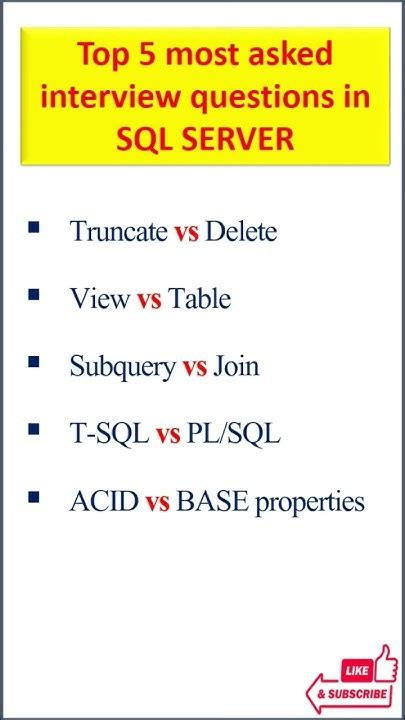 Top 5 most asked interview questions in SQL SERVER

- Truncate vs Delete
- View vs Table
- Subquery vs Join
- T-SQL vs PL/SQL
- ACID vs BASE properties

LIKE
& SUBSCRIBE